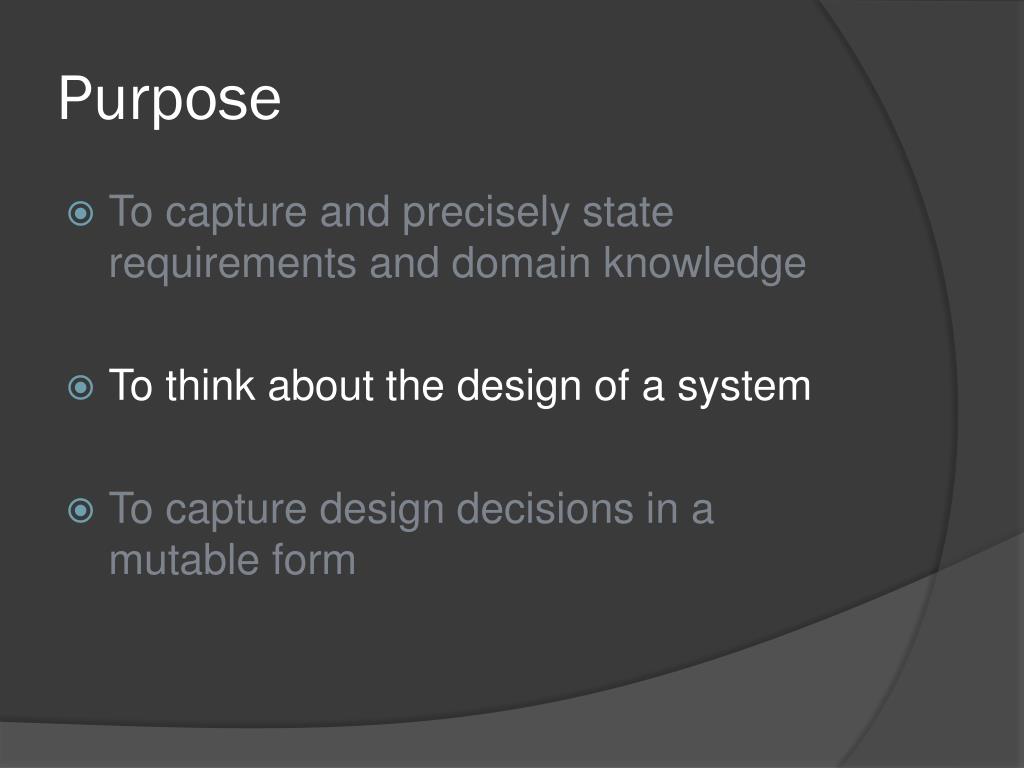 Purpose

To capture and precisely state requirements and domain knowledge

To think about the design of a system

To capture design decisions in a mutable form